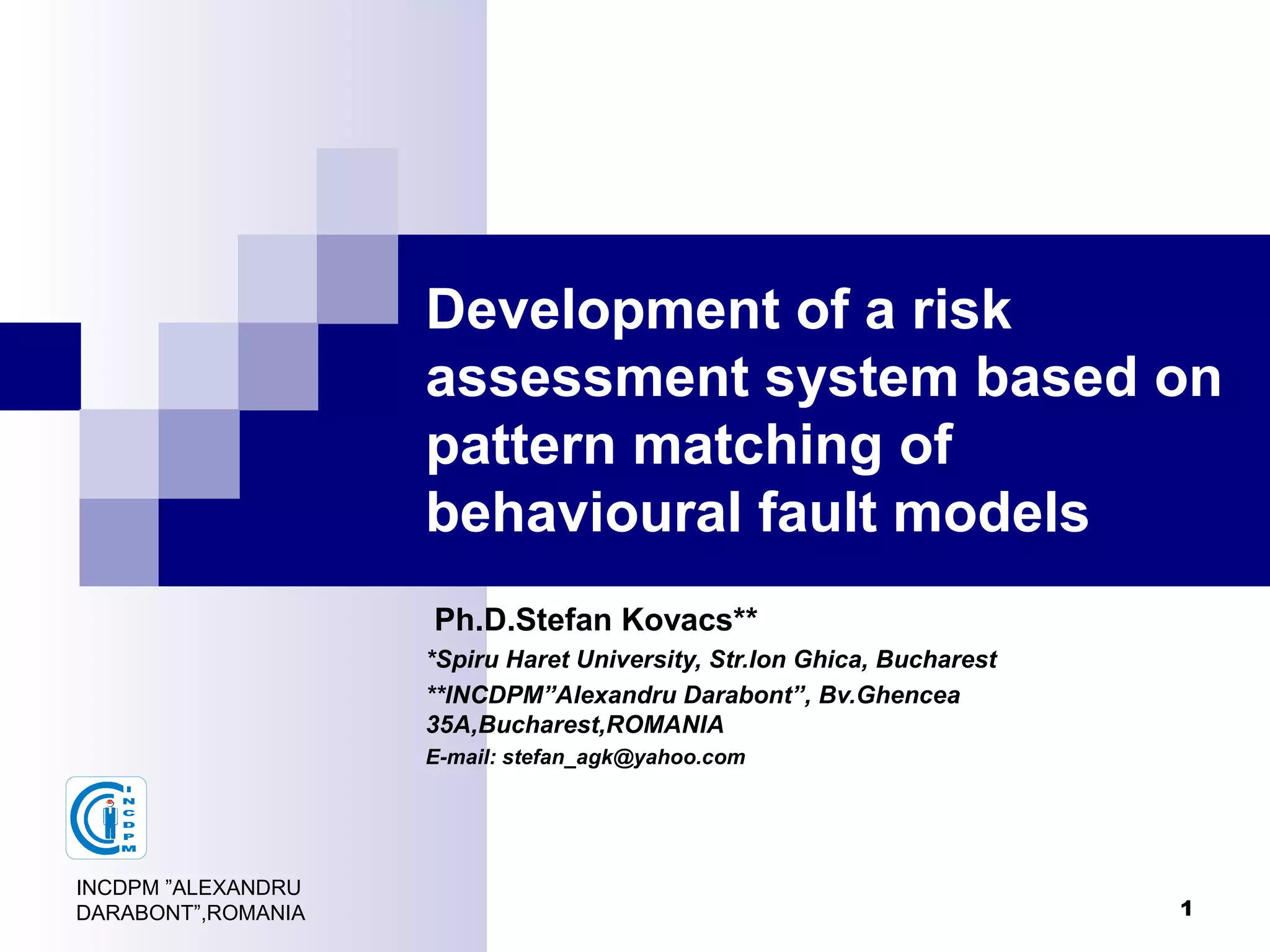 Development of a risk assessment system based on pattern matching of behavioural fault models

Ph.D.Stefan Kovacs**

*Spiru Haret University, Str.Ion Ghica, Bucharest

**INCDPM”Alexandru Darabont”, Bv.Ghencea 35A,Bucharest,ROMANIA

E-mail: stefan_agk@yahoo.com

INCDPM

INCDPM ”ALEXANDRU DARABONT”,ROMANIA

1